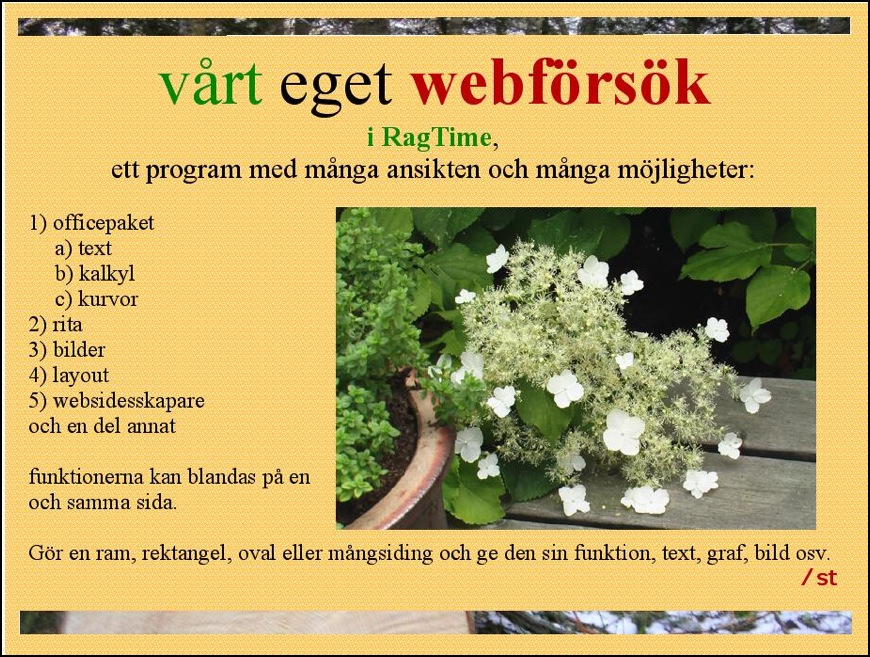 vårt eget webförsök

i RagTime,
ett program med många ansikten och många möjligheter:

1) officepaket
a) text
b) kalkyl
c) kurvor
2) rita
3) bilder
4) layout
5) websidesskapare
och en del annat

funktionerna kan blandas på en och samma sida.

Gör en ram, rektangel, oval eller mångsiding och ge den sin funktion, text, graf, bild osv.

/st